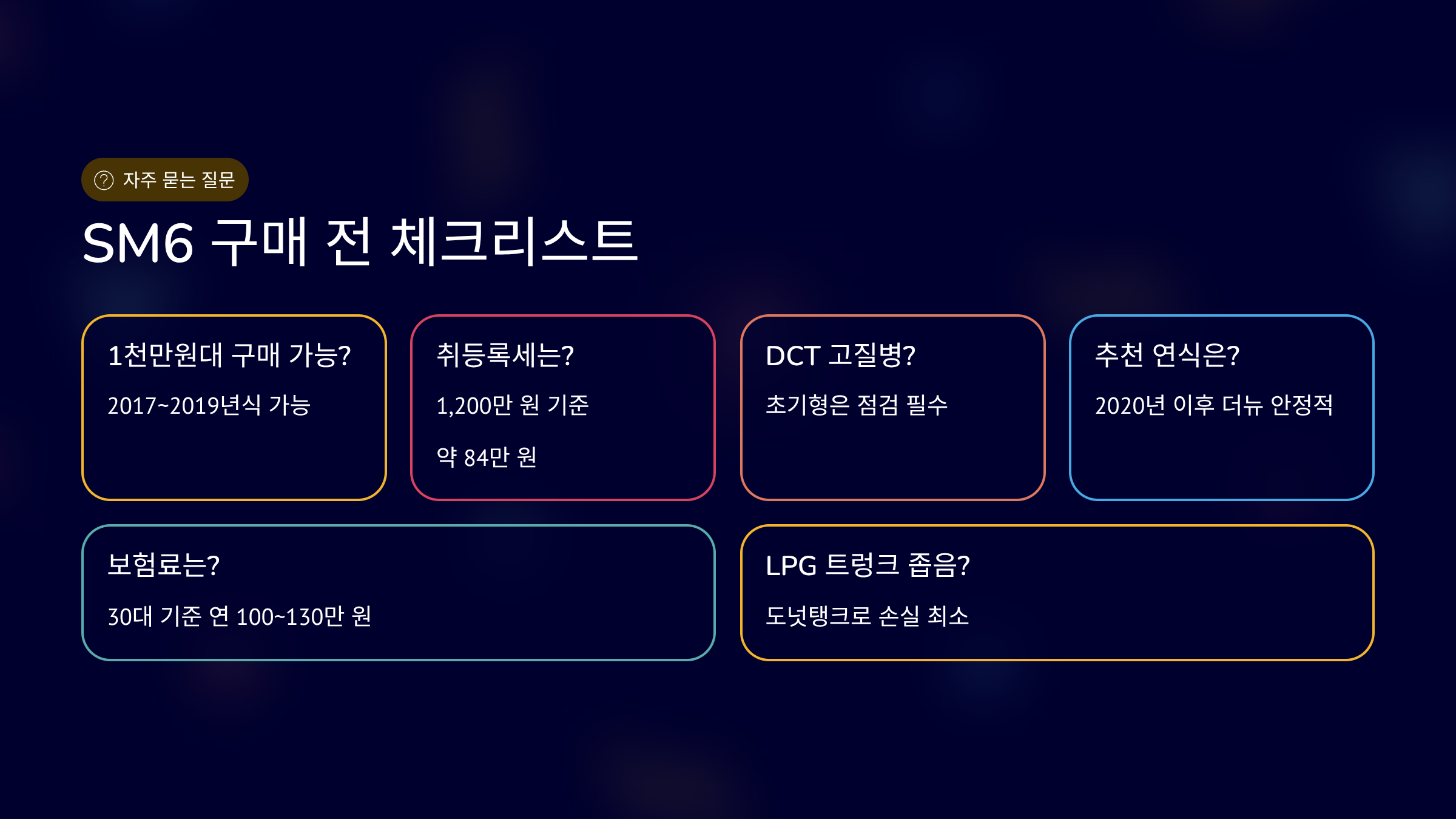 자주 묻는 질문

SM6 구매 전 체크리스트

1천만원대 구매 가능?

2017~2019년식 가능

취등록세는?

1,200만 원 기준

약 84만 원

DCT 고질병?

초기형은 점검 필수

추천 연식은?

2020년 이후 더뉴 안정적

보험료는?

30대 기준 연 100~130만 원

LPG 트렁크 좁음?

도넛탱크로 손실 최소